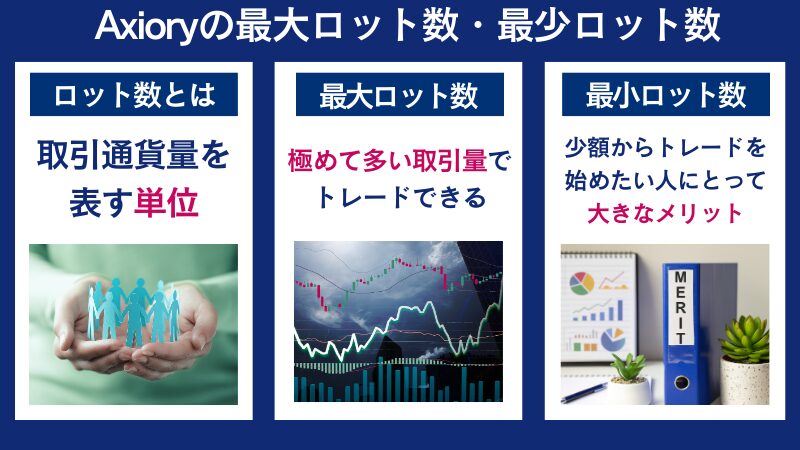 Axioryの最大ロット数・最少ロット数

ロット数とは

取引通貨量を表す単位

最大ロット数

極めて多い取引量でトレードできる

最小ロット数

少額からトレードを始めたい人にとって大きなメリット

MERIT